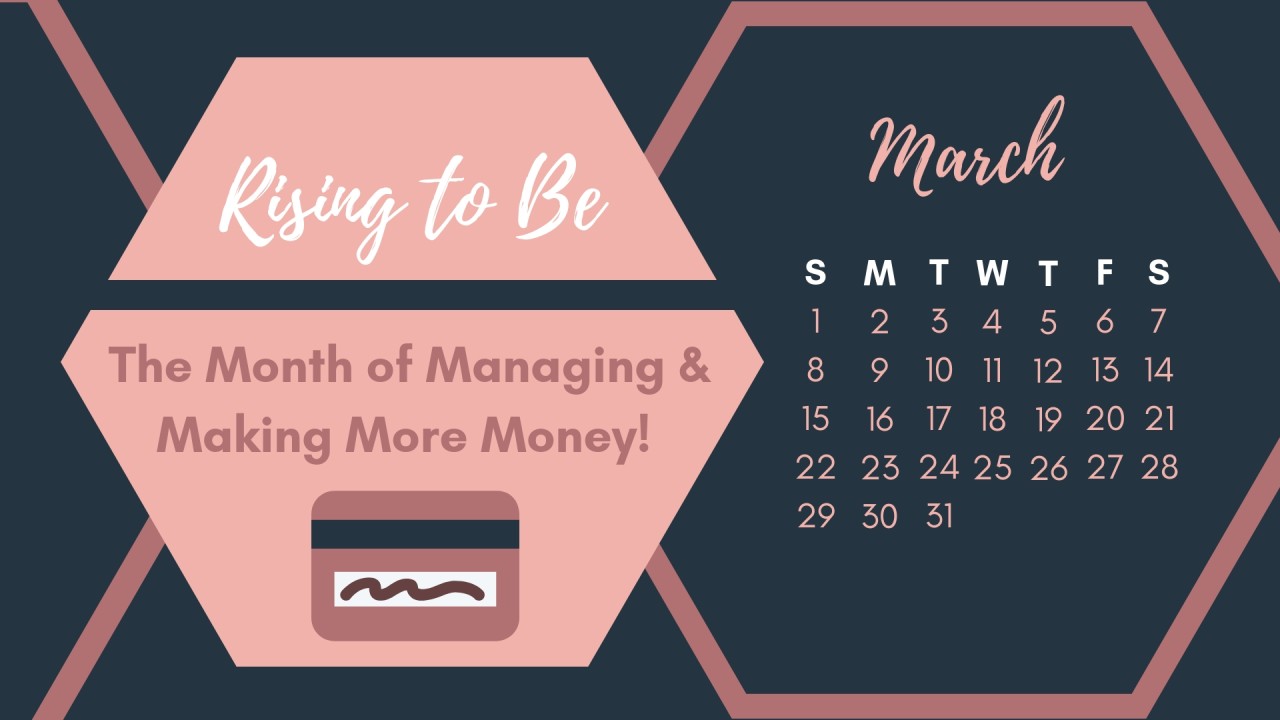 Rising to Be

The Month of Managing & Making More Money!

March

| S | M | T | W | T | F | S |
|---|---|---|---|---|---|---|
| 1 | 2 | 3 | 4 | 5 | 6 | 7 |
| 8 | 9 | 10 | 11 | 12 | 13 | 14 |
| 15 | 16 | 17 | 18 | 19 | 20 | 21 |
| 22 | 23 | 24 | 25 | 26 | 27 | 28 |
| 29 | 30 | 31 | | | | |